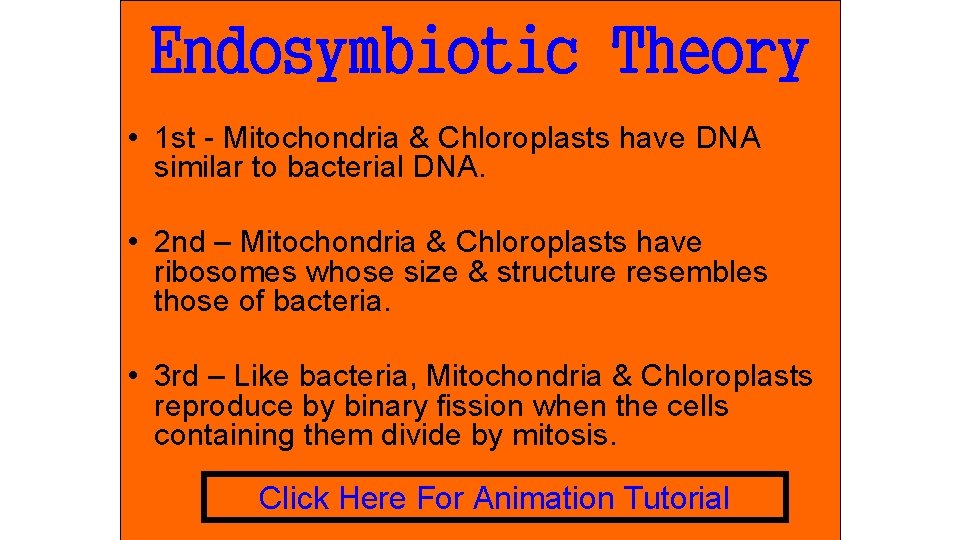 Endosymbiotic Theory

• 1st - Mitochondria & Chloroplasts have DNA similar to bacterial DNA.

• 2nd – Mitochondria & Chloroplasts have ribosomes whose size & structure resembles those of bacteria.

• 3rd – Like bacteria, Mitochondria & Chloroplasts reproduce by binary fission when the cells containing them divide by mitosis.

Click Here For Animation Tutorial